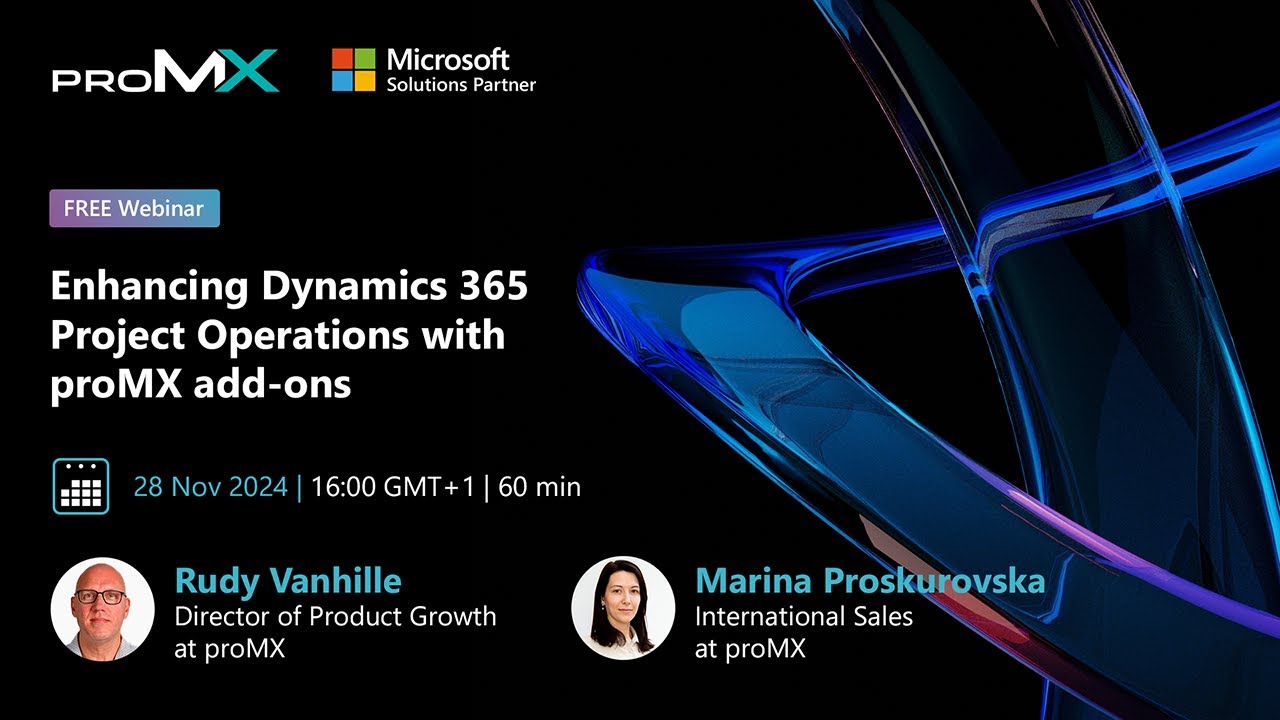 proMX

Microsoft
Solutions Partner

FREE Webinar

Enhancing Dynamics 365 Project Operations with proMX add-ons

28 Nov 2024 | 16:00 GMT+1 | 60 min

Rudy Vanhille
Director of Product Growth at proMX

Marina Proskurovska
International Sales at proMX